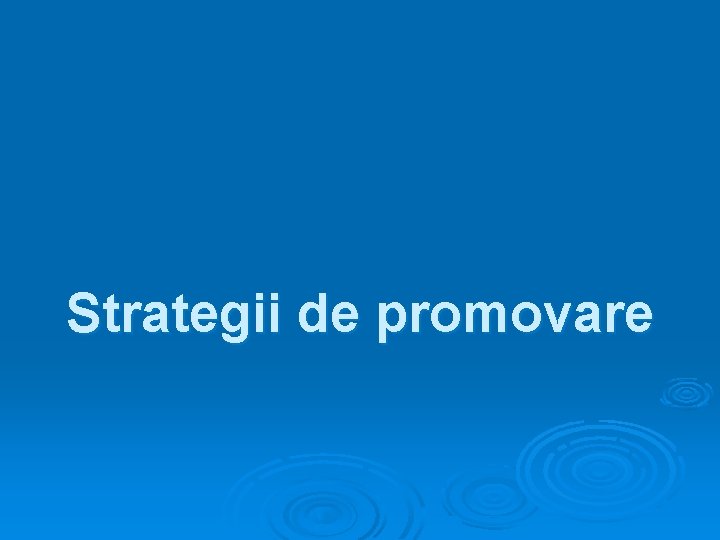 Strategii de promovare